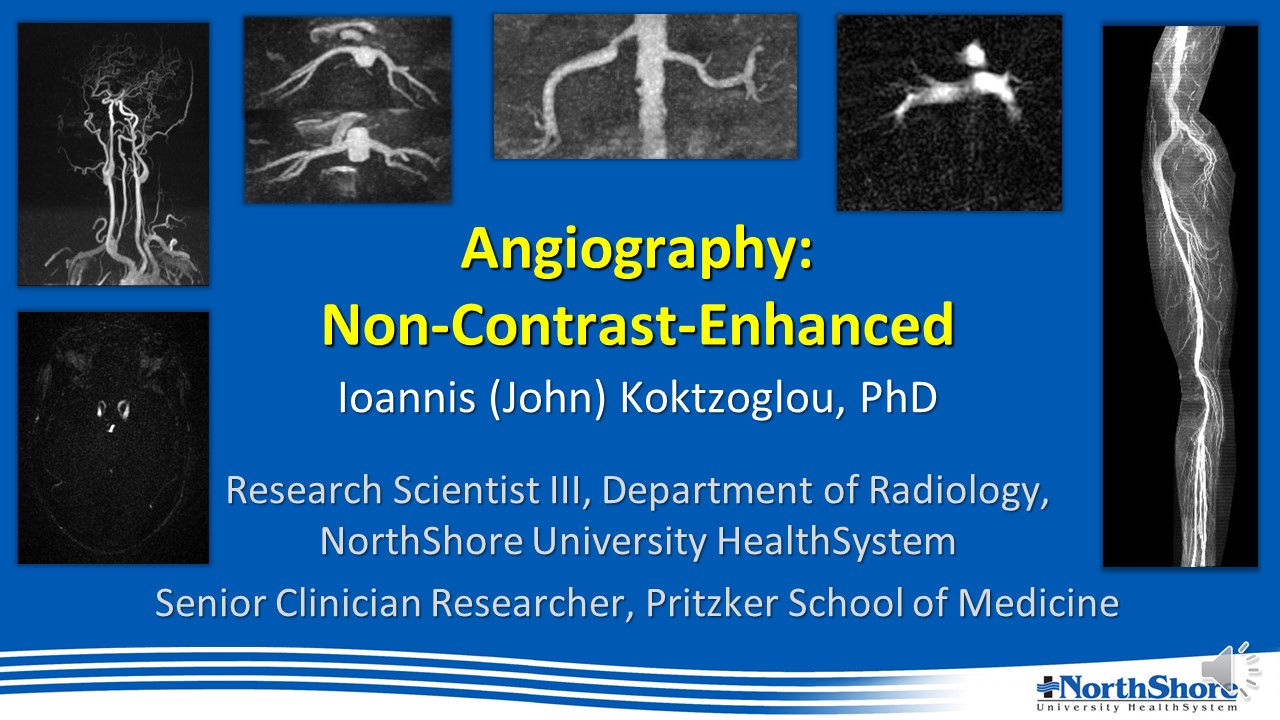 Angiography:
Non-Contrast-Enhanced

Ioannis (John) Koktzoglou, PhD

Research Scientist III, Department of Radiology, NorthShore University HealthSystem

Senior Clinician Researcher, Pritzker School of Medicine

NorthShore
University HealthSystem